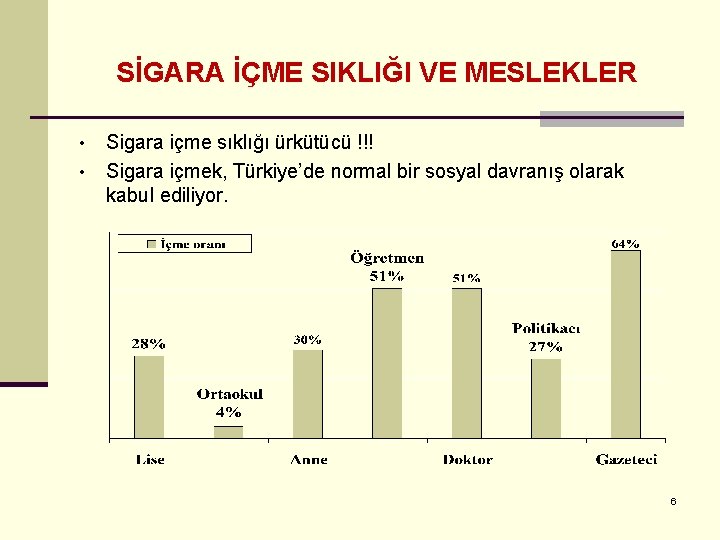 SİGARA İÇME SIKLIĞI VE MESLEKLER

• Sigara içme sıklığı ürkütücü !!!
• Sigara içmek, Türkiye'de normal bir sosyal davranış olarak kabul ediliyor.

İçme oranı

28%
Ortaokul 4%
30%
Öğretmen 51%
51%
Politikacı 27%
64%

Lise
Anne
Doktor
Gazeteci

6